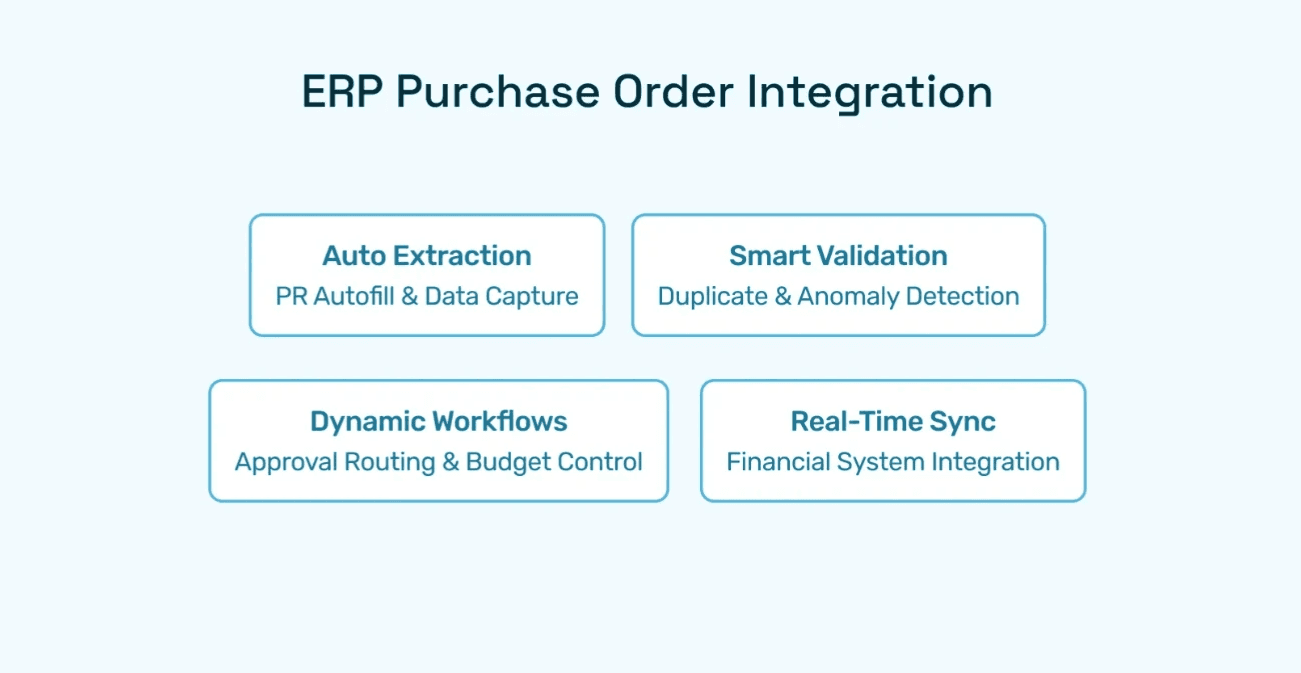 ERP Purchase Order Integration

Auto Extraction
PR Autofill & Data Capture

Smart Validation
Duplicate & Anomaly Detection

Dynamic Workflows
Approval Routing & Budget Control

Real-Time Sync
Financial System Integration